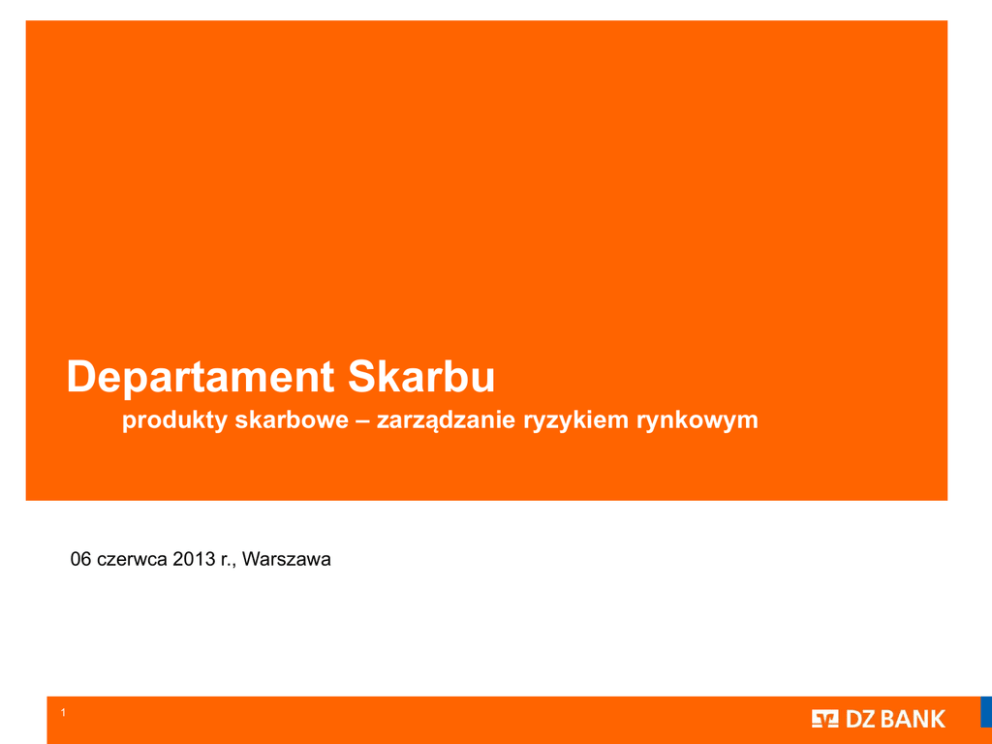 Departament Skarbu
produkty skarbowe – zarządzanie ryzykiem rynkowym

06 czerwca 2013 r., Warszawa

1

DZ BANK